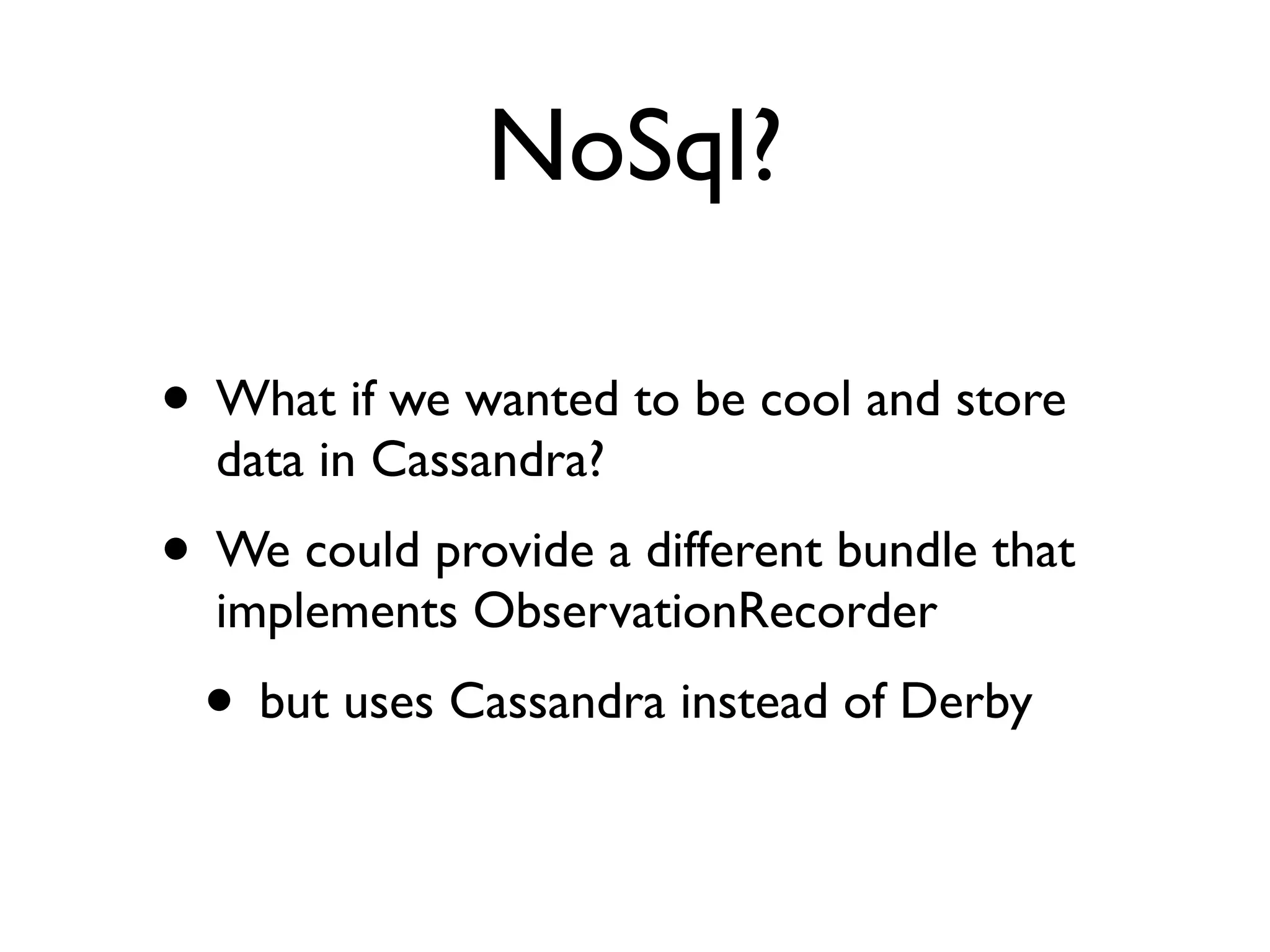 NoSql?

• What if we wanted to be cool and store data in Cassandra?

• We could provide a different bundle that implements ObservationRecorder

  • but uses Cassandra instead of Derby